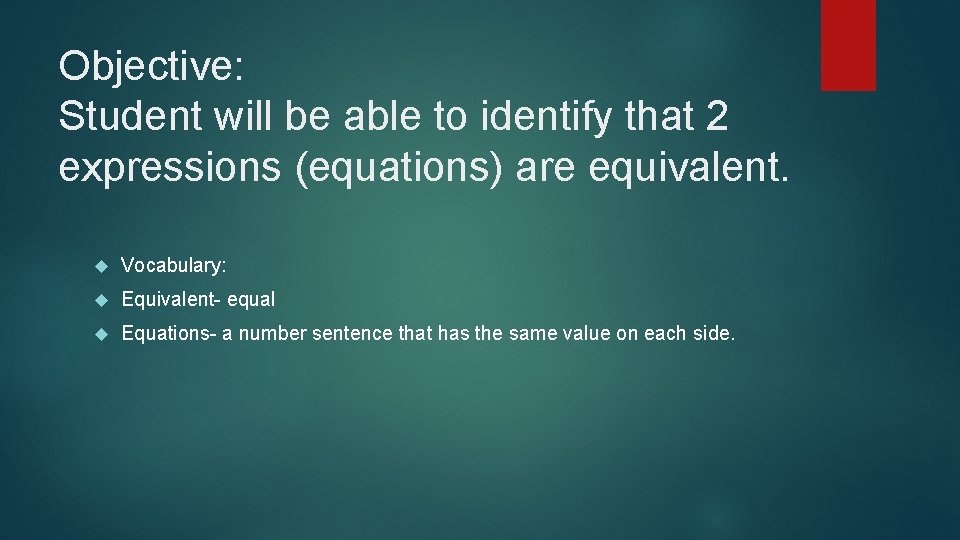 Objective:
Student will be able to identify that 2 expressions (equations) are equivalent.

Vocabulary:

Equivalent- equal

Equations- a number sentence that has the same value on each side.